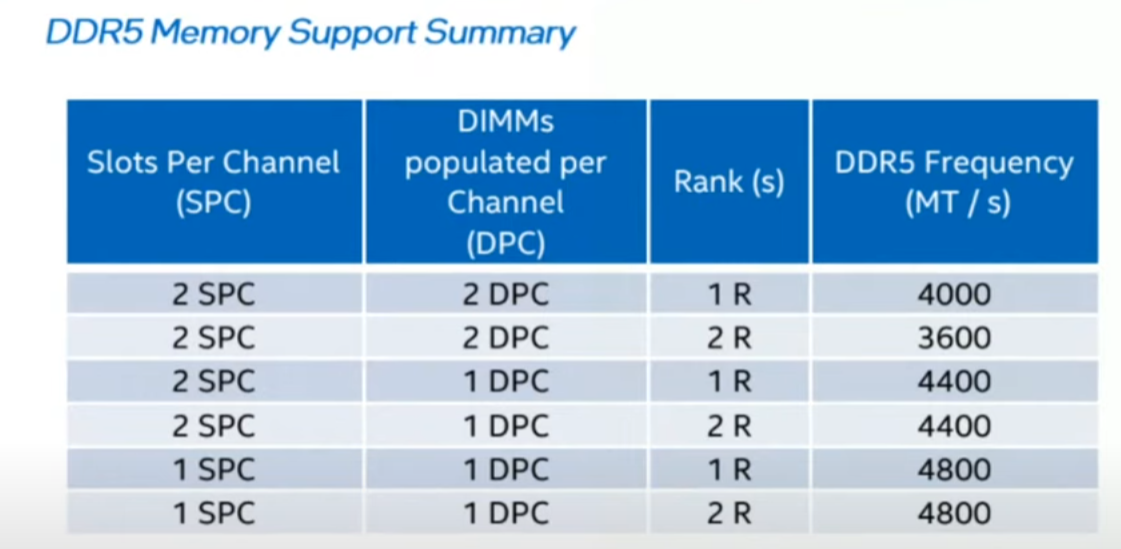 DDR5 Memory Support Summary

| Slots Per Channel (SPC) | DIMMs populated per Channel (DPC) | Rank (s) | DDR5 Frequency (MT / s) |
|---|---|---|---|
| 2 SPC | 2 DPC | 1 R | 4000 |
| 2 SPC | 2 DPC | 2 R | 3600 |
| 2 SPC | 1 DPC | 1 R | 4400 |
| 2 SPC | 1 DPC | 2 R | 4400 |
| 1 SPC | 1 DPC | 1 R | 4800 |
| 1 SPC | 1 DPC | 2 R | 4800 |